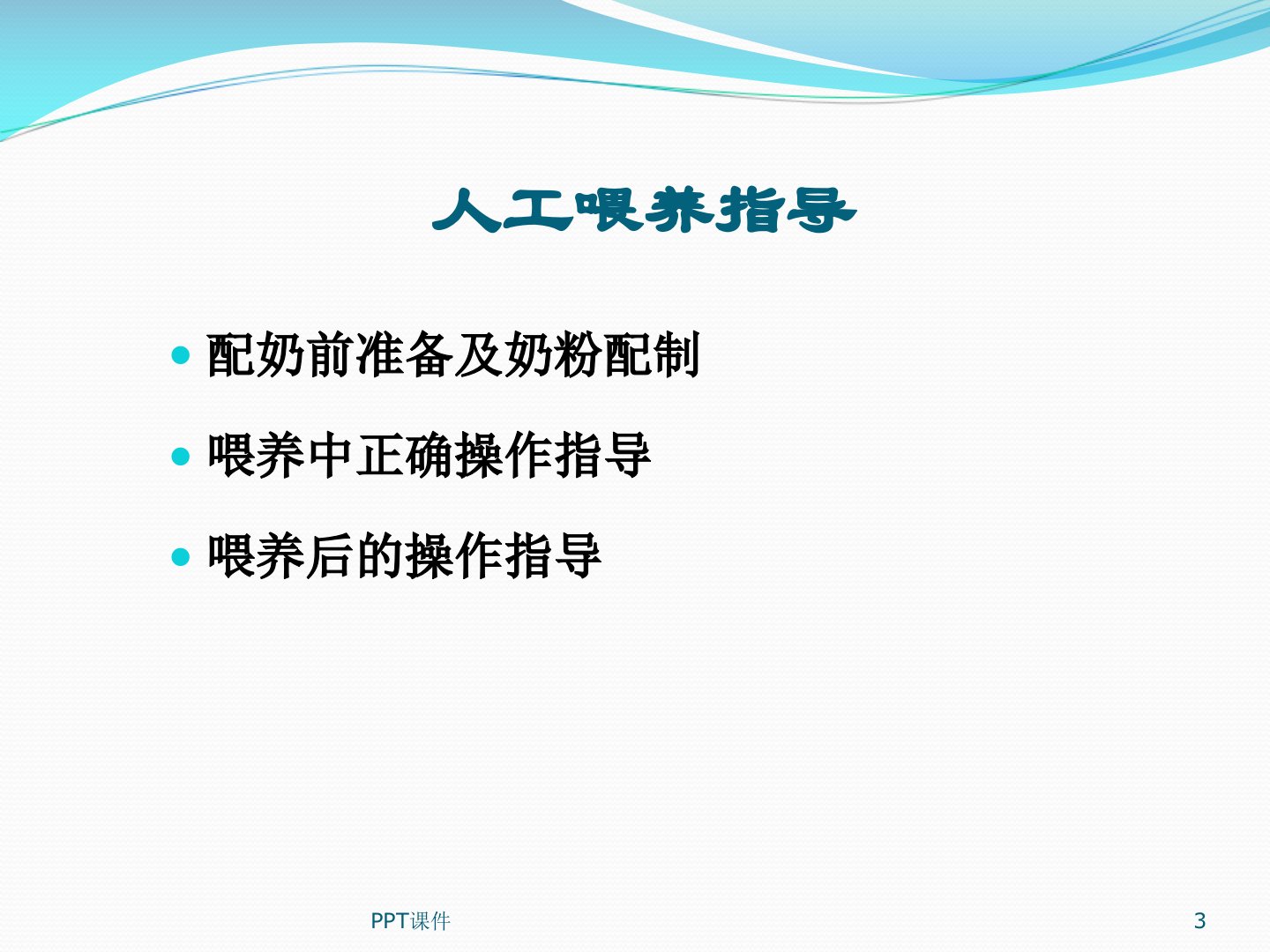 人工喂养指导

- 配奶前准备及奶粉配制
- 喂养中正确操作指导
- 喂养后的操作指导

PPT课件

3